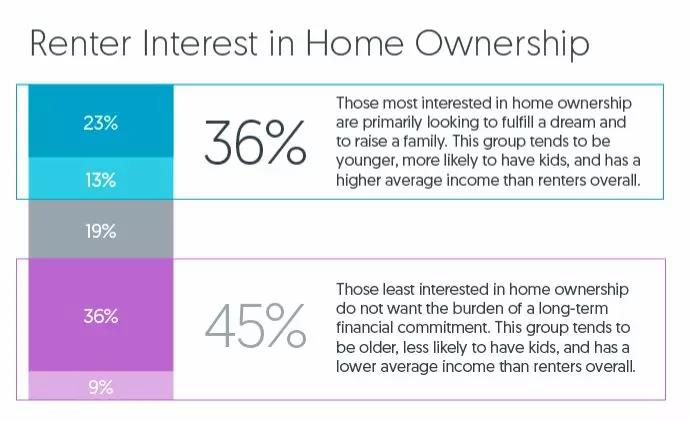 Renter Interest in Home Ownership

23%

13%

36%

Those most interested in home ownership are primarily looking to fulfill a dream and to raise a family. This group tends to be younger, more likely to have kids, and has a higher average income than renters overall.

19%

36%

9%

45%

Those least interested in home ownership do not want the burden of a long-term financial commitment. This group tends to be older, less likely to have kids, and has a lower average income than renters overall.